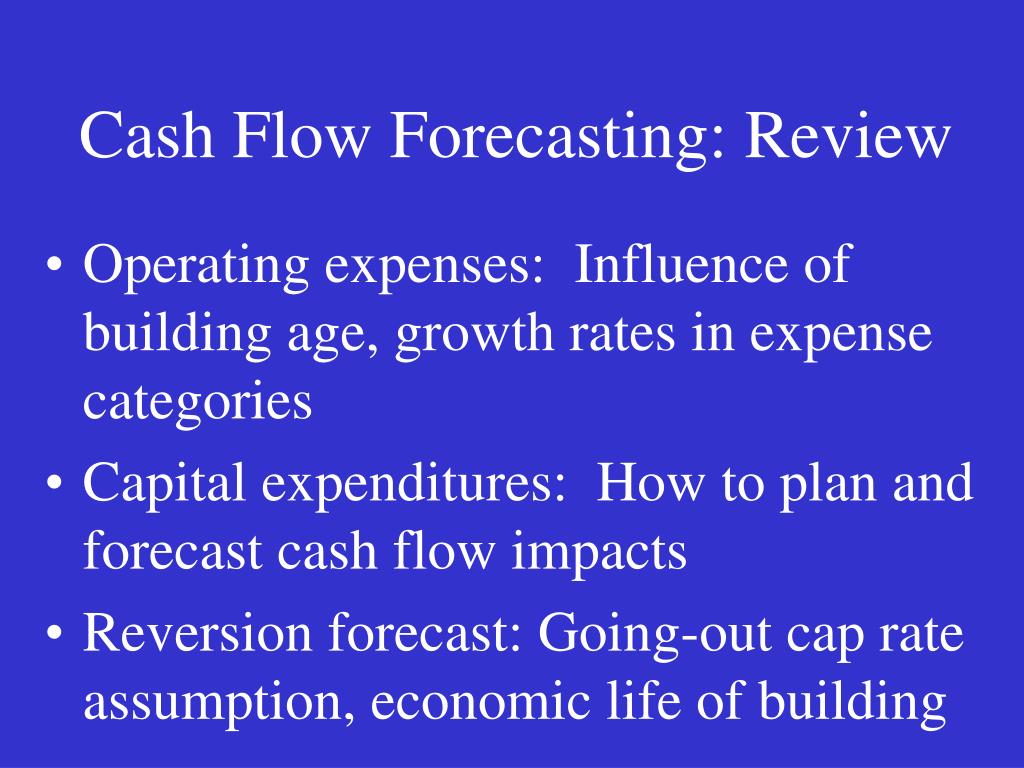 Cash Flow Forecasting: Review

• Operating expenses: Influence of building age, growth rates in expense categories
• Capital expenditures: How to plan and forecast cash flow impacts
• Reversion forecast: Going-out cap rate assumption, economic life of building